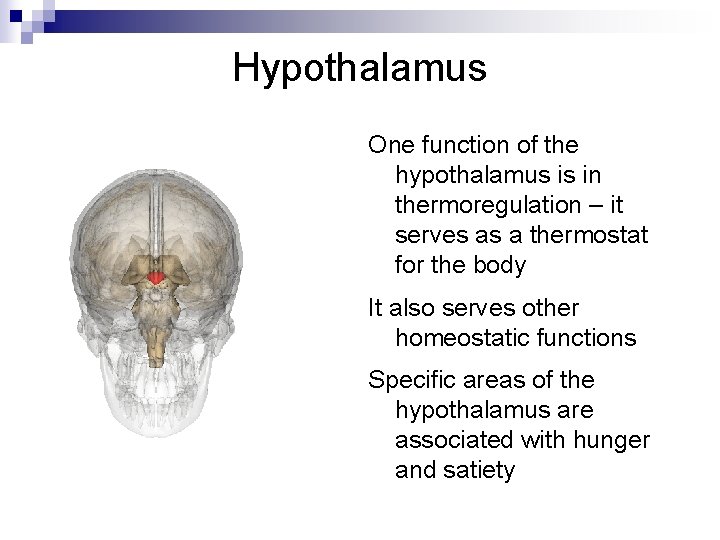 Hypothalamus

One function of the hypothalamus is in thermoregulation – it serves as a thermostat for the body

It also serves other homeostatic functions

Specific areas of the hypothalamus are associated with hunger and satiety